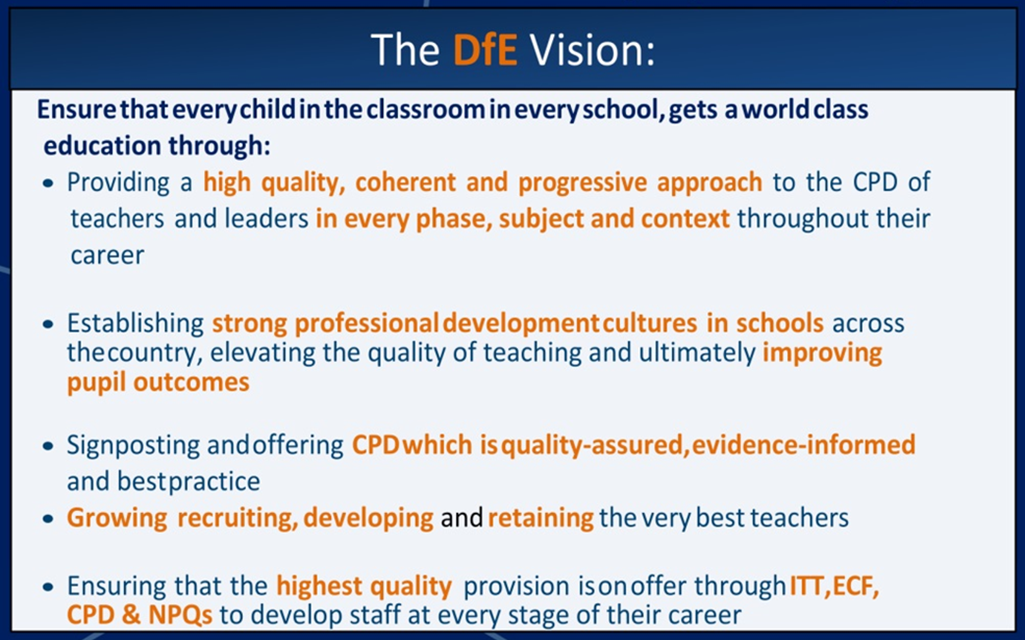 The DfE Vision:

Ensure that every child in the classroom in every school, gets a world class education through:

• Providing a high quality, coherent and progressive approach to the CPD of teachers and leaders in every phase, subject and context throughout their career

• Establishing strong professional development cultures in schools across the country, elevating the quality of teaching and ultimately improving pupil outcomes

• Signposting and offering CPD which is quality-assured, evidence-informed and best practice

• Growing recruiting, developing and retaining the very best teachers

• Ensuring that the highest quality provision is on offer through ITT, ECF, CPD & NPQs to develop staff at every stage of their career